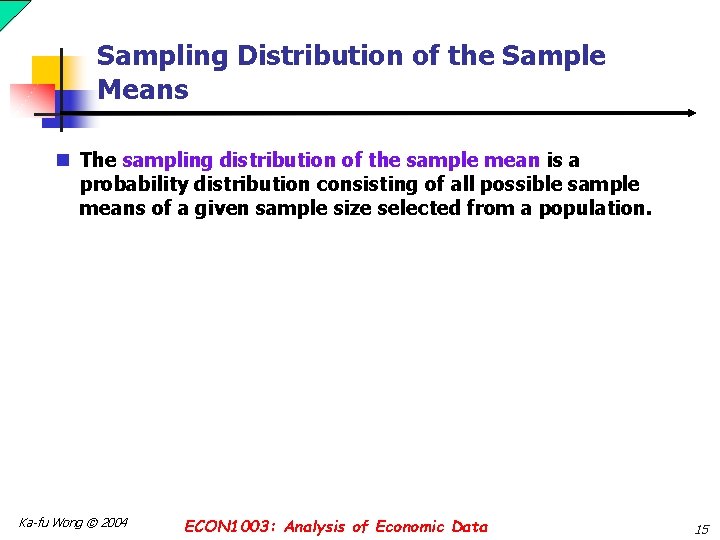 Sampling Distribution of the Sample Means

The sampling distribution of the sample mean is a probability distribution consisting of all possible sample means of a given sample size selected from a population.

Ka-fu Wong © 2004

ECON1003: Analysis of Economic Data

15